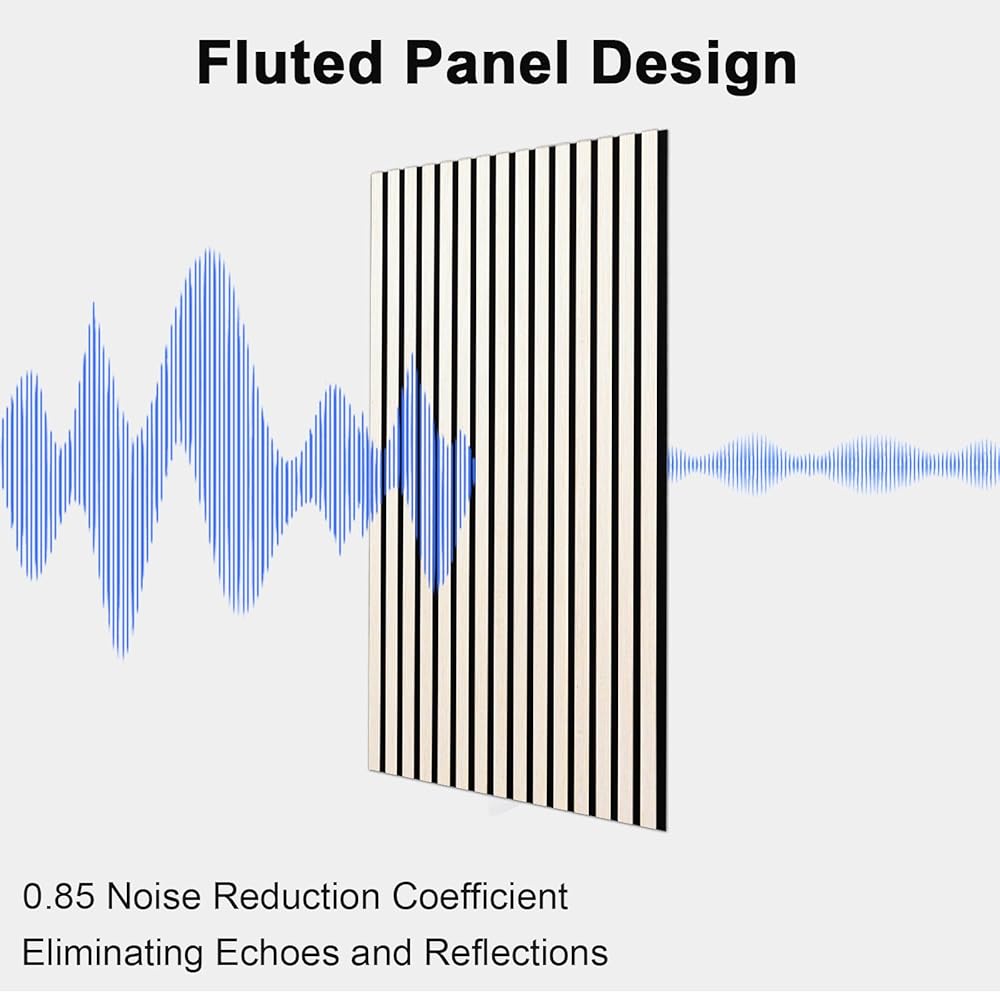 Fluted Panel Design

0.85 Noise Reduction Coefficient
Eliminating Echoes and Reflections